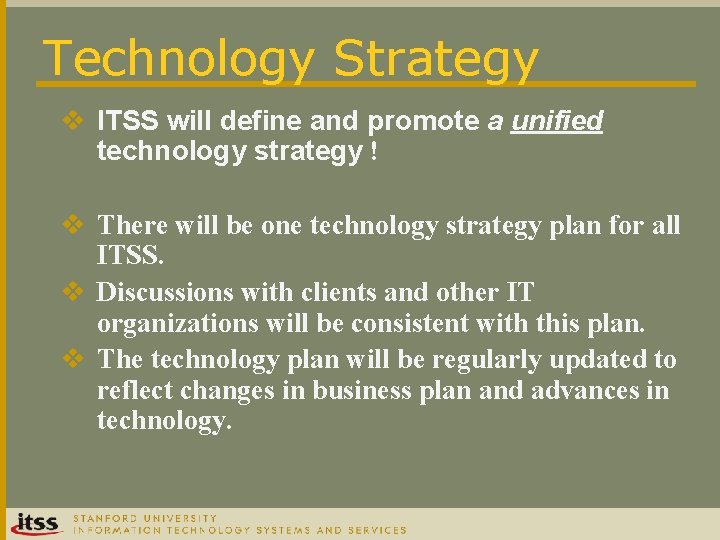 Technology Strategy

❖ ITSS will define and promote a unified technology strategy !

❖ There will be one technology strategy plan for all ITSS.

❖ Discussions with clients and other IT organizations will be consistent with this plan.

❖ The technology plan will be regularly updated to reflect changes in business plan and advances in technology.

itss STANFORD UNIVERSITY
INFORMATION TECHNOLOGY SYSTEMS AND SERVICES